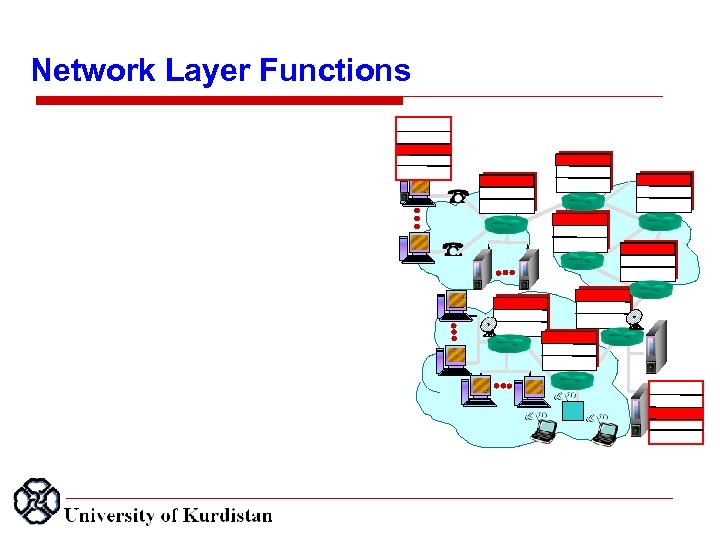 Network Layer Functions

University of Kurdistan